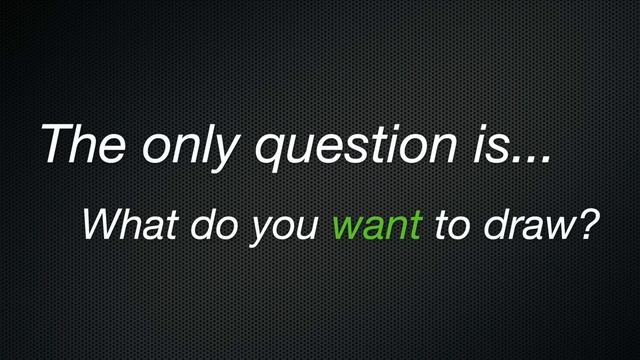 The only question is...

What do you want to draw?